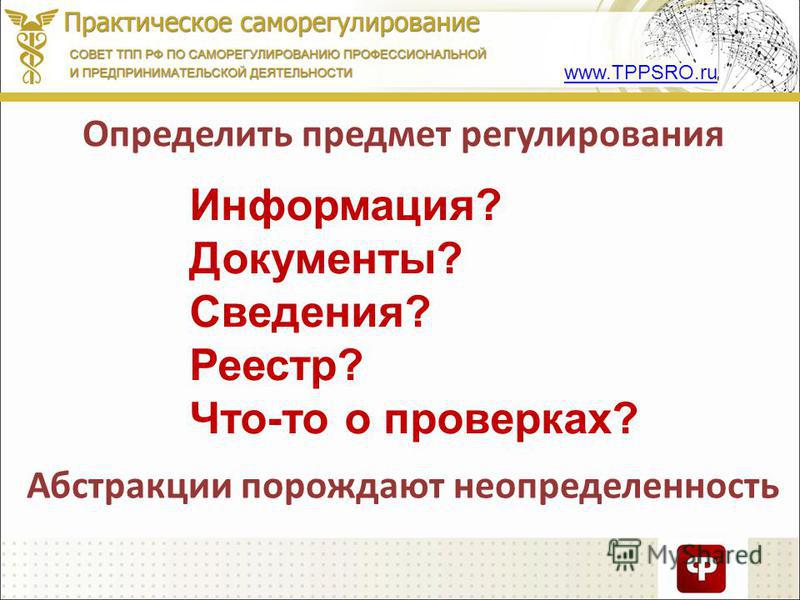 Практическое саморегулирование
СОВЕТ ТПП РФ ПО САМОРЕГУЛИРОВАНИЮ ПРОФЕССИОНАЛЬНОЙ И ПРЕДПРИНИМАТЕЛЬСКОЙ ДЕЯТЕЛЬНОСТИ
www.TPPSRO.ru

Определить предмет регулирования

Информация?
Документы?
Сведения?
Реестр?
Что-то о проверках?

Абстракции порождают неопределенность

MyShared